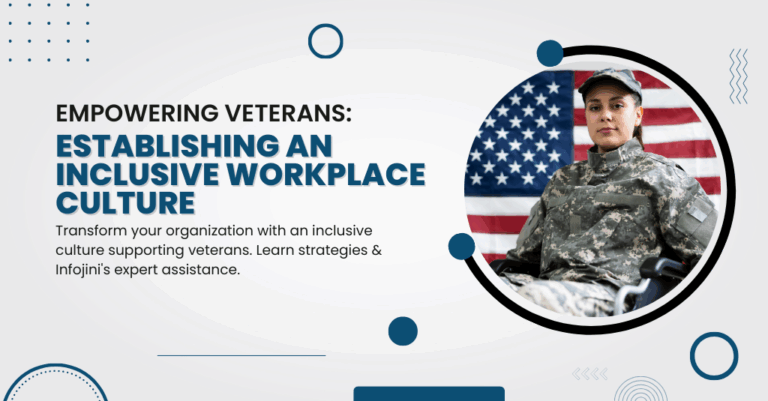 EMPOWERING VETERANS:
ESTABLISHING AN INCLUSIVE WORKPLACE CULTURE

Transform your organization with an inclusive culture supporting veterans. Learn strategies & Infojini's expert assistance.